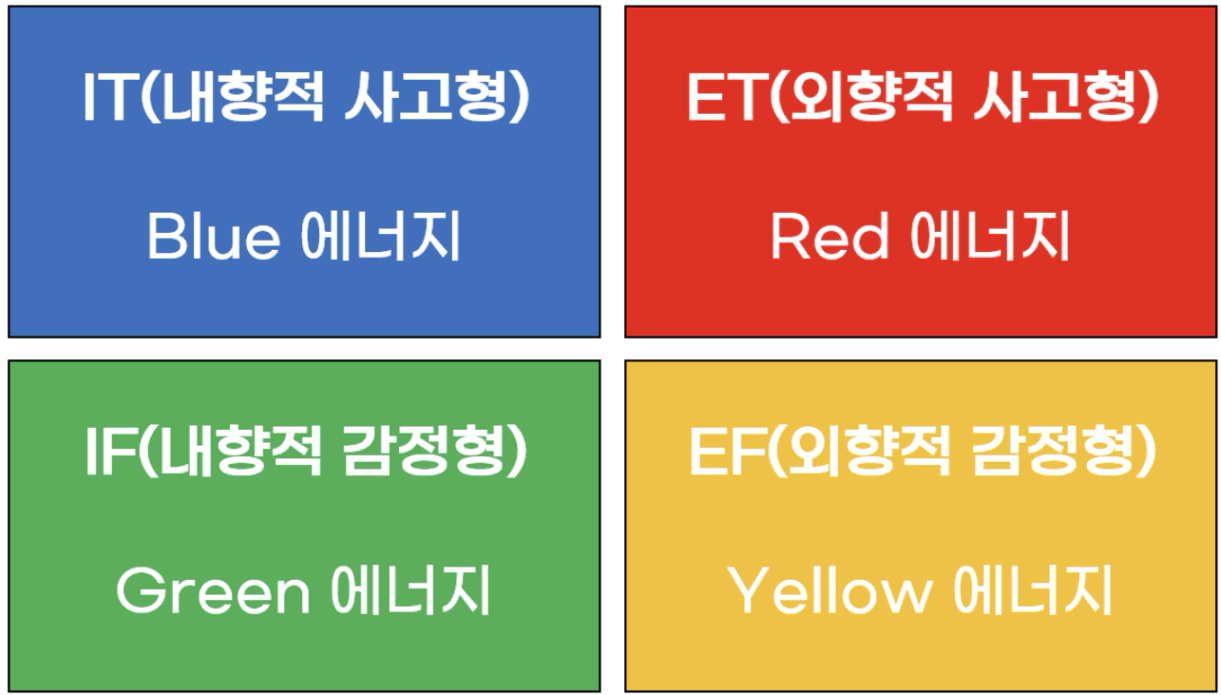 IT(내향적 사고형)

Blue 에너지

ET(외향적 사고형)

Red 에너지

IF(내향적 감정형)

Green 에너지

EF(외향적 감정형)

Yellow 에너지